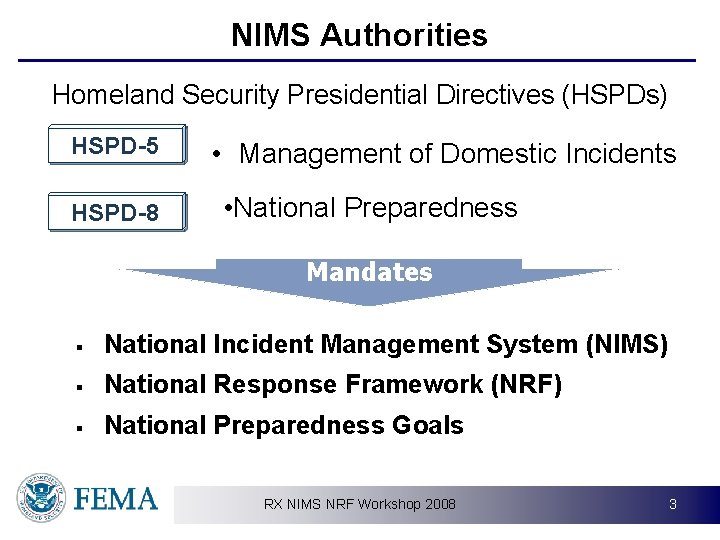 NIMS Authorities

Homeland Security Presidential Directives (HSPDs)

HSPD-5

• Management of Domestic Incidents

HSPD-8

•National Preparedness

Mandates

▪ National Incident Management System (NIMS)
▪ National Response Framework (NRF)
▪ National Preparedness Goals

FEMA

RX NIMS NRF Workshop 2008

3